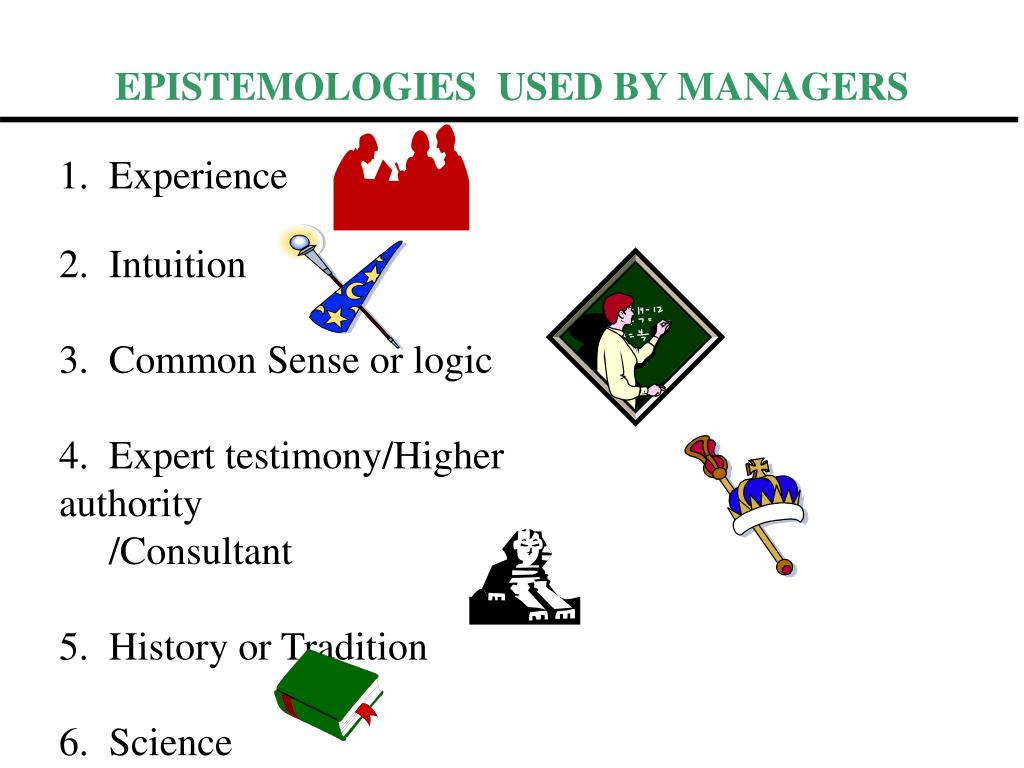 EPISTEMOLOGIES USED BY MANAGERS

1. Experience

2. Intuition

3. Common Sense or logic

4. Expert testimony/Higher authority /Consultant

5. History or Tradition

6. Science